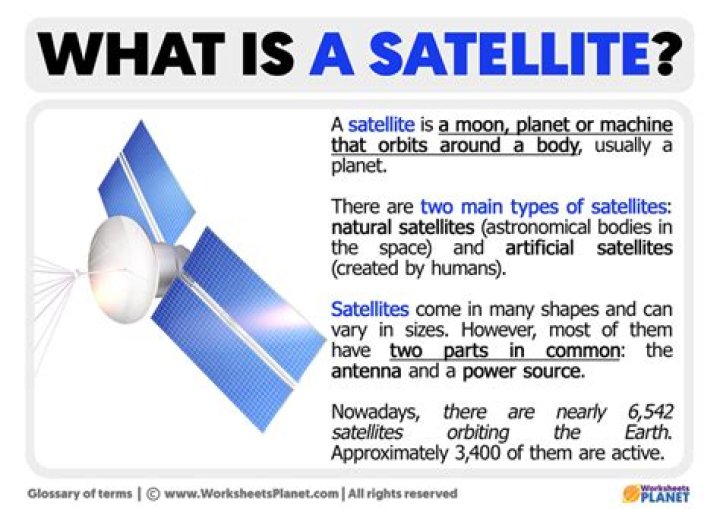 WHAT IS A SATELLITE?

A satellite is a moon, planet or machine that orbits around a body, usually a planet.

There are two main types of satellites: natural satellites (astronomical bodies in the space) and artificial satellites (created by humans).

Satellites come in many shapes and can vary in sizes. However, most of them have two parts in common: the antenna and a power source.

Nowadays, there are nearly 6,542 satellites orbiting the Earth. Approximately 3,400 of them are active.

Glossary of terms | © www.WorksheetsPlanet.com | All rights reserved

Worksheets PLANET